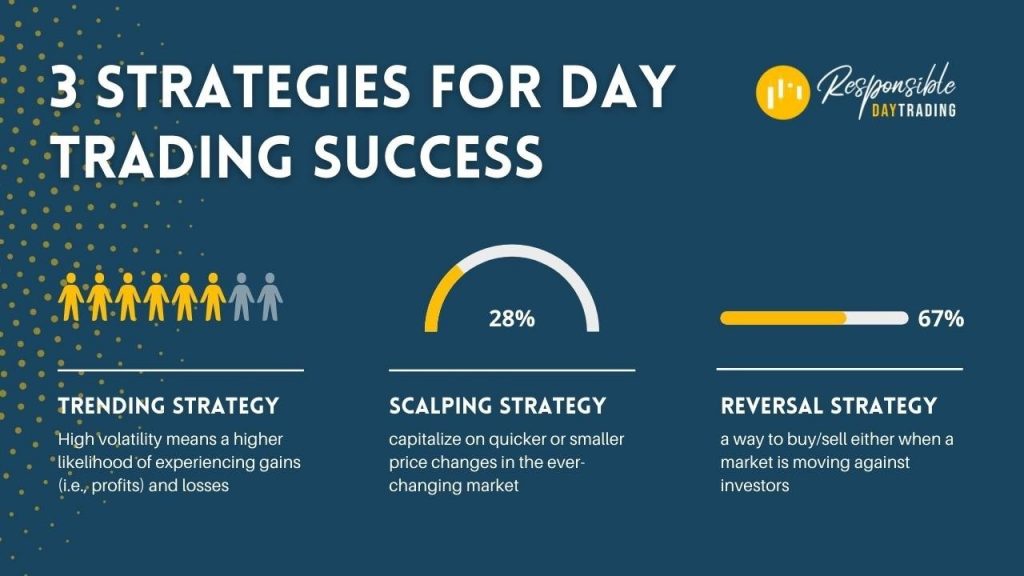 3 STRATEGIES FOR DAY TRADING SUCCESS

Responsible DAYTRADING

28%

67%

TRENDING STRATEGY
High volatility means a higher likelihood of experiencing gains (i.e., profits) and losses

SCALPING STRATEGY
capitalize on quicker or smaller price changes in the ever-changing market

REVERSAL STRATEGY
a way to buy/sell either when a market is moving against investors